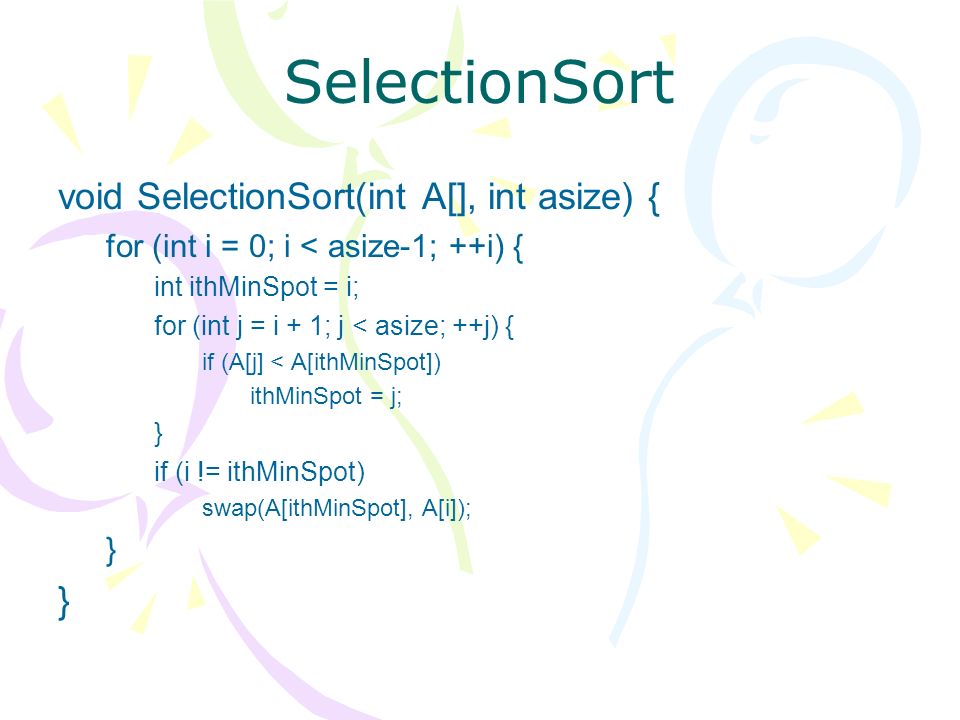 SelectionSort

void SelectionSort(int A[], int asize) {
for (int i = 0; i < asize-1; ++i) {
int ithMinSpot = i;
for (int j = i + 1; j < asize; ++j) {
if (A[j] < A[ithMinSpot])
ithMinSpot = j;
}
if (i != ithMinSpot)
swap(A[ithMinSpot], A[i]);
}
}